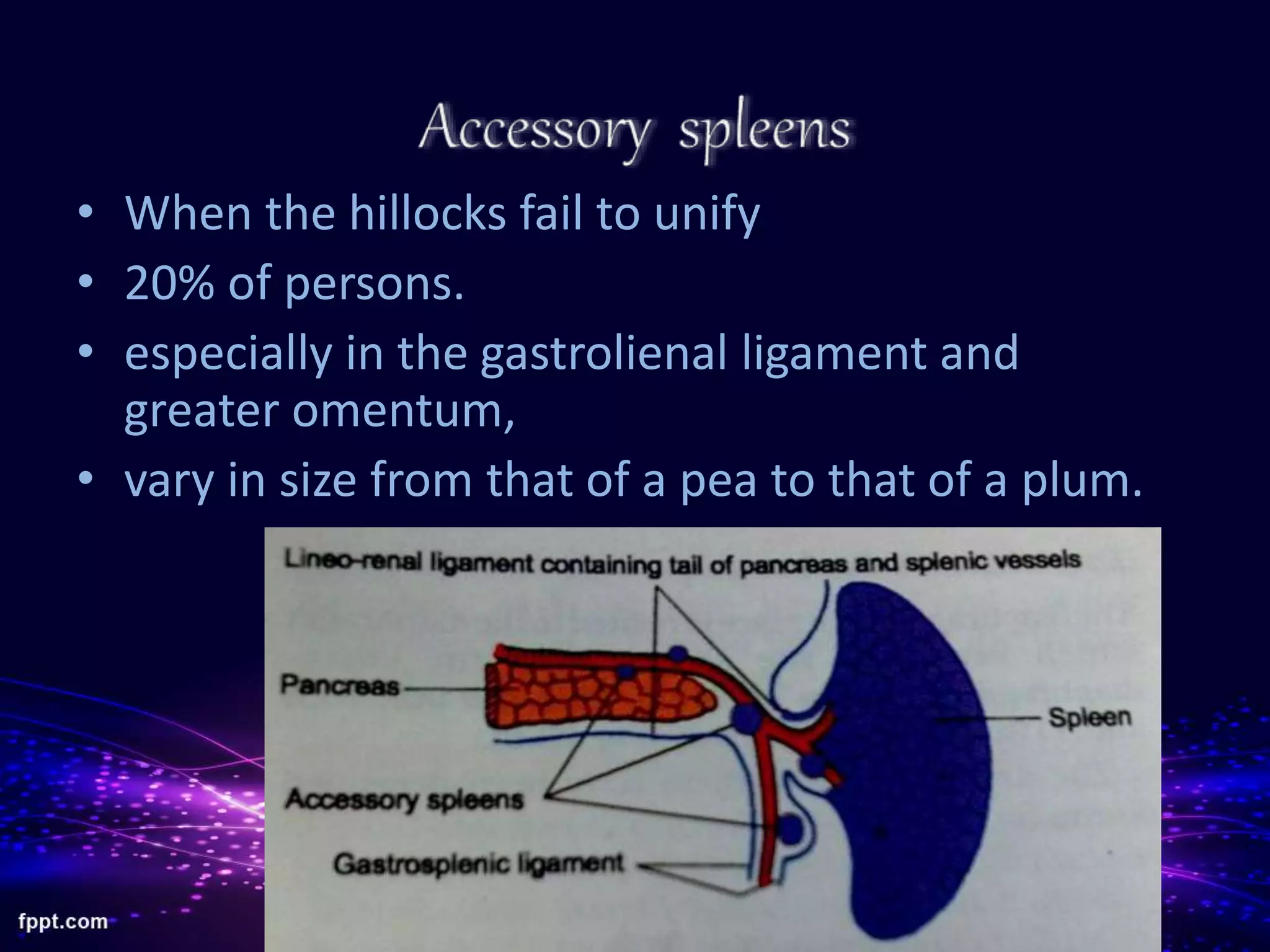 Accessory spleens

• When the hillocks fail to unify
• 20% of persons.
• especially in the gastrolienal ligament and greater omentum,
• vary in size from that of a pea to that of a plum.

Lineo-renal ligament containing tail of pancreas and splenic vessels

Pancreas

Spleen

Accessory spleens

Gastrosplenic ligament

fppt.com